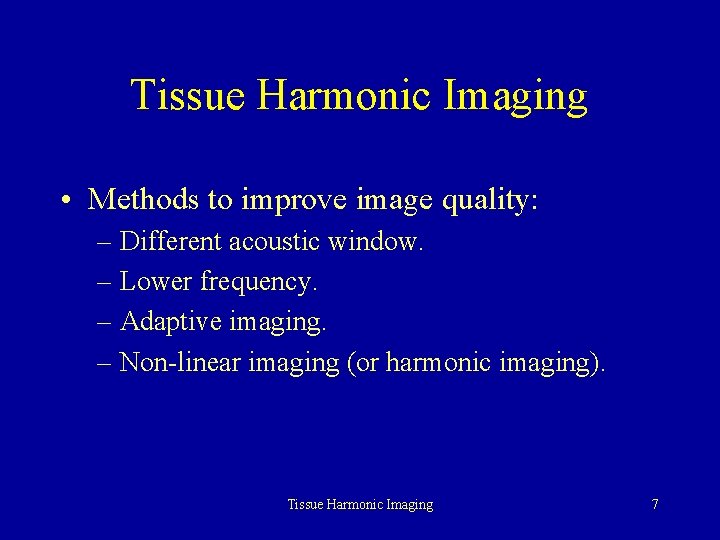 Tissue Harmonic Imaging

• Methods to improve image quality:
– Different acoustic window.
– Lower frequency.
– Adaptive imaging.
– Non-linear imaging (or harmonic imaging).

Tissue Harmonic Imaging

7